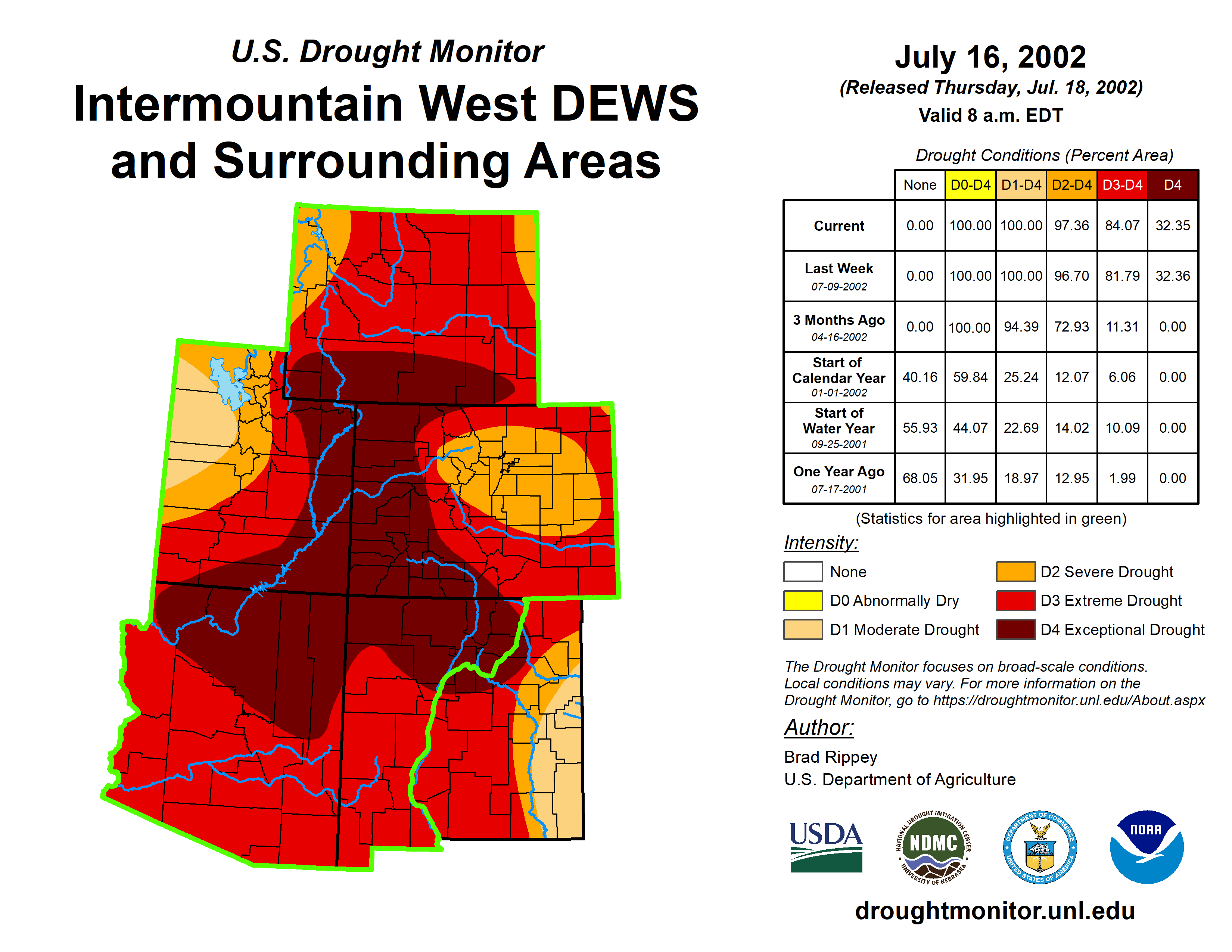 U.S. Drought Monitor
Intermountain West DEWS and Surrounding Areas

July 16, 2002
(Released Thursday, Jul. 18, 2002)
Valid 8 a.m. EDT

Drought Conditions (Percent Area)

| | None | D0-D4 | D1-D4 | D2-D4 | D3-D4 | D4 |
|---|---|---|---|---|---|---|
| Current | 0.00 | 100.00 | 100.00 | 97.36 | 84.07 | 32.35 |
| Last Week 07-09-2002 | 0.00 | 100.00 | 100.00 | 96.70 | 81.79 | 32.36 |
| 3 Months Ago 04-16-2002 | 0.00 | 100.00 | 94.39 | 72.93 | 11.31 | 0.00 |
| Start of Calendar Year 01-01-2002 | 40.16 | 59.84 | 25.24 | 12.07 | 6.06 | 0.00 |
| Start of Water Year 09-25-2001 | 55.93 | 44.07 | 22.69 | 14.02 | 10.09 | 0.00 |
| One Year Ago 07-17-2001 | 68.05 | 31.95 | 18.97 | 12.95 | 1.99 | 0.00 |

(Statistics for area highlighted in green)

Intensity:
None
D0 Abnormally Dry
D1 Moderate Drought
D2 Severe Drought
D3 Extreme Drought
D4 Exceptional Drought

The Drought Monitor focuses on broad-scale conditions. Local conditions may vary. For more information on the Drought Monitor, go to https://droughtmonitor.unl.edu/About.aspx

Author:
Brad Rippey
U.S. Department of Agriculture

USDA
NATIONAL DROUGHT MITIGATION CENTER NDMC UNIVERSITY OF NEBRASKA
DEPARTMENT OF COMMERCE UNITED STATES OF AMERICA
NOAA

droughtmonitor.unl.edu